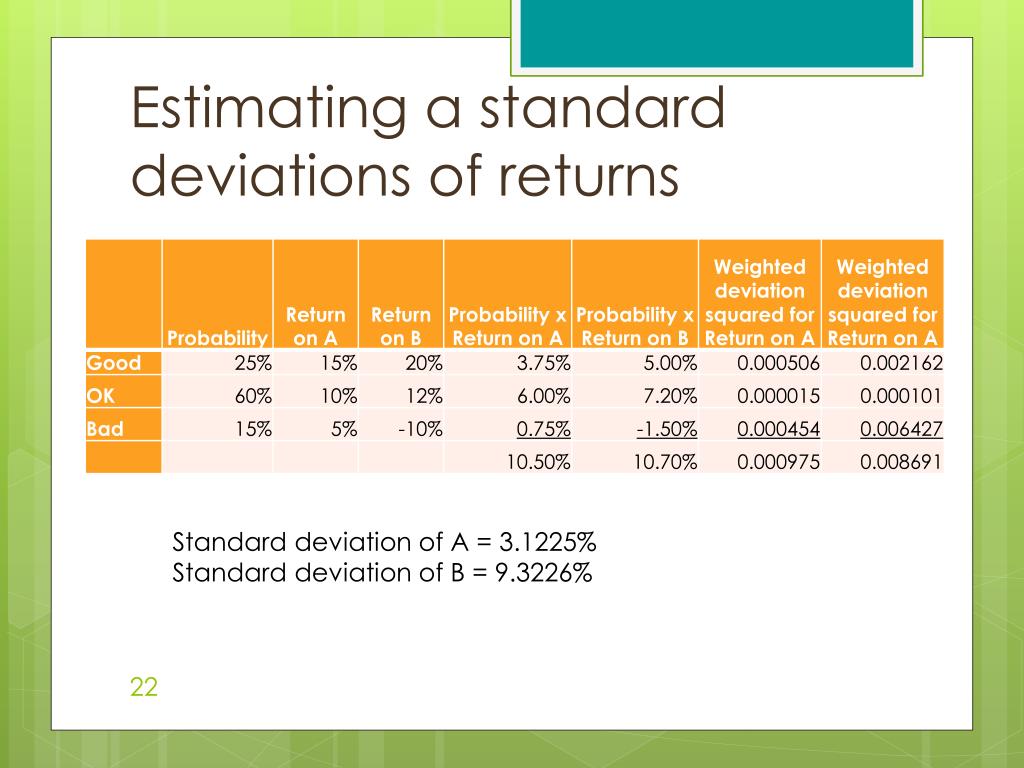 Estimating a standard deviations of returns

| | Probability | Return on A | Return on B | Probability x Return on A | Probability x Return on B | Weighted deviation squared for Return on A | Weighted deviation squared for Return on A |
|---|---|---|---|---|---|---|---|
| Good | 25% | 15% | 20% | 3.75% | 5.00% | 0.000506 | 0.002162 |
| OK | 60% | 10% | 12% | 6.00% | 7.20% | 0.000015 | 0.000101 |
| Bad | 15% | 5% | -10% | 0.75% | -1.50% | 0.000454 | 0.006427 |
| | | | | 10.50% | 10.70% | 0.000975 | 0.008691 |

Standard deviation of A = 3.1225%
Standard deviation of B = 9.3226%

22